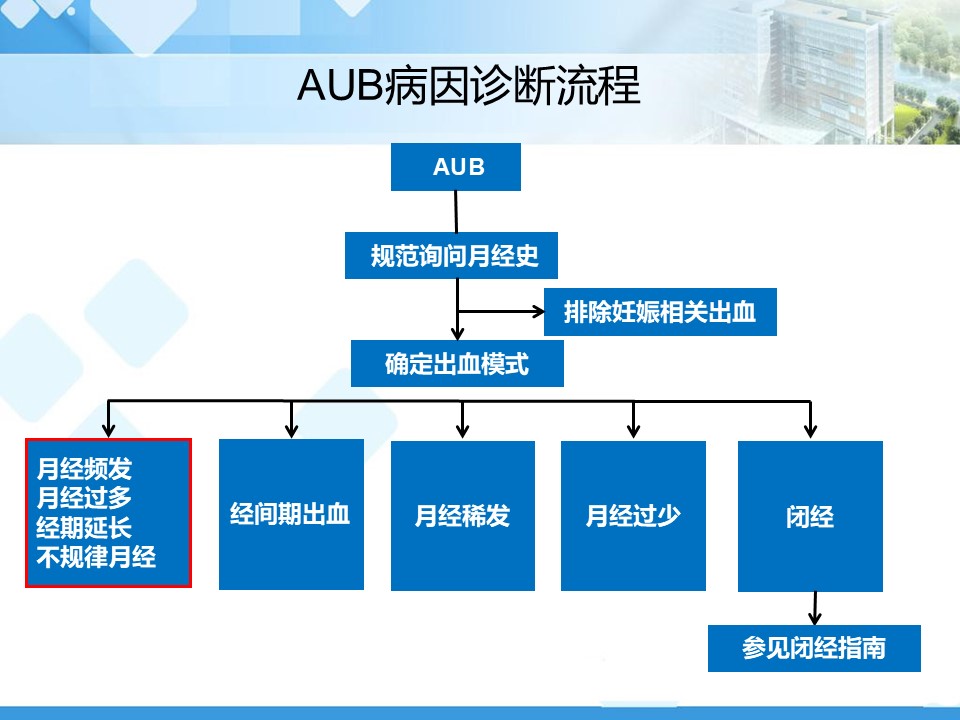 AUB病因诊断流程

AUB

规范询问月经史

排除妊娠相关出血

确定出血模式

月经频发
月经过多
经期延长
不规律月经

经间期出血

月经稀发

月经过少

闭经

参见闭经指南